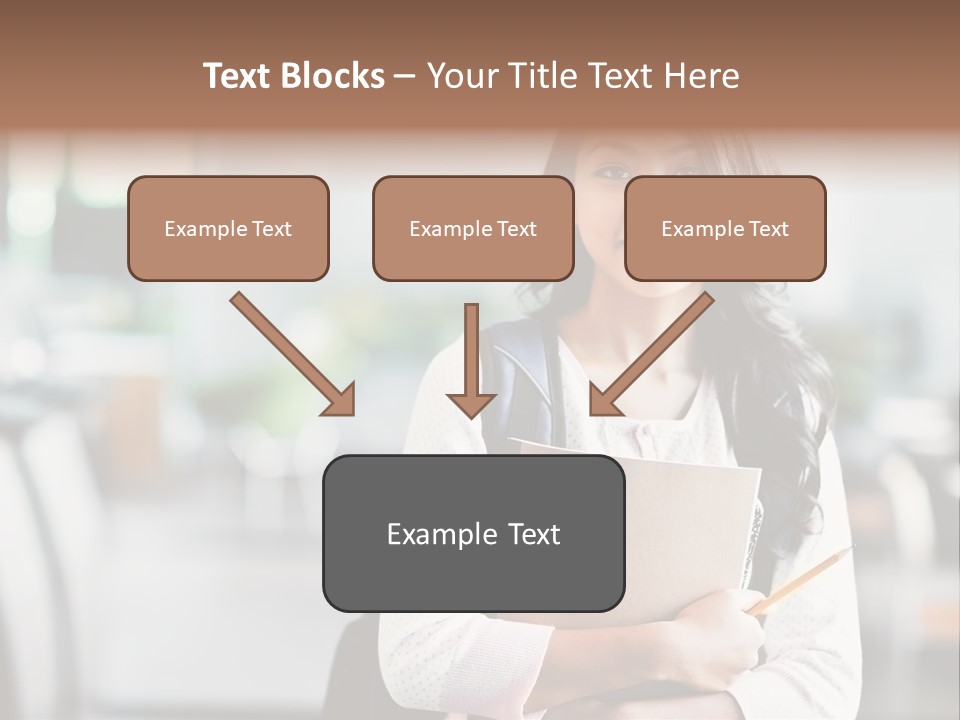 Text Blocks – Your Title Text Here

Example Text

Example Text

Example Text

Example Text